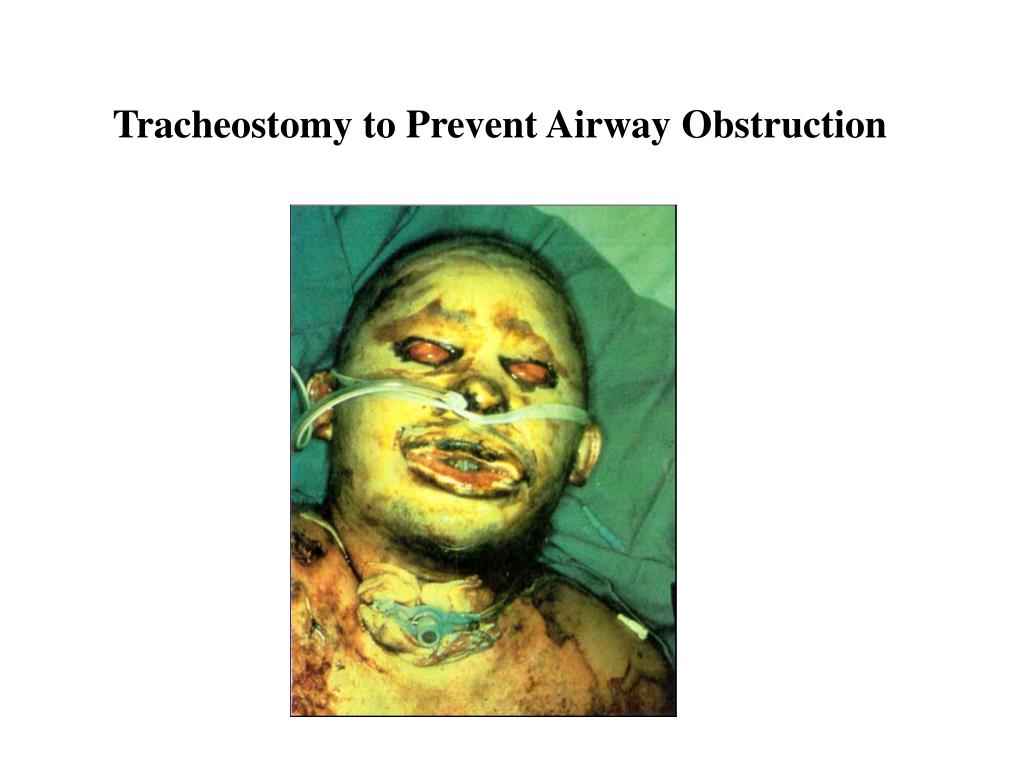 Tracheostomy to Prevent Airway Obstruction